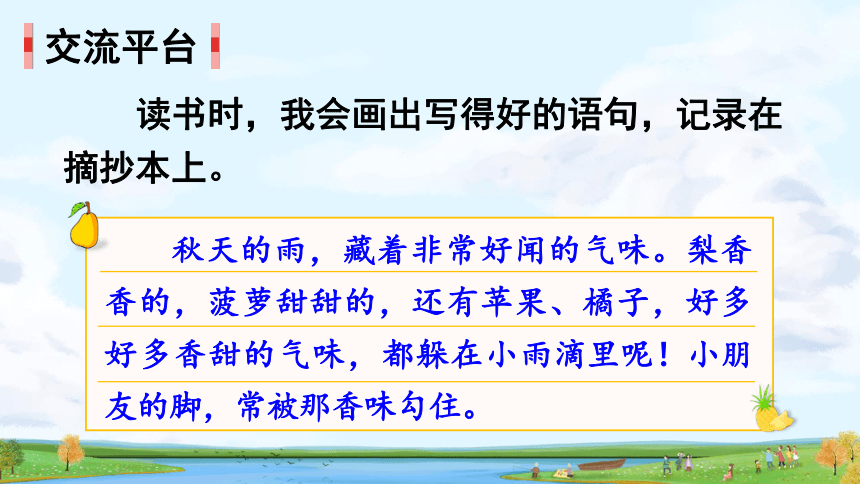 交流平台

读书时，我会画出写得好的语句，记录在摘抄本上。

秋天的雨，藏着非常好闻的气味。梨香香的，菠萝甜甜的，还有苹果、橘子，好多好多香甜的气味，都躲在小雨滴里呢！小朋友的脚，常被那香味勾住。